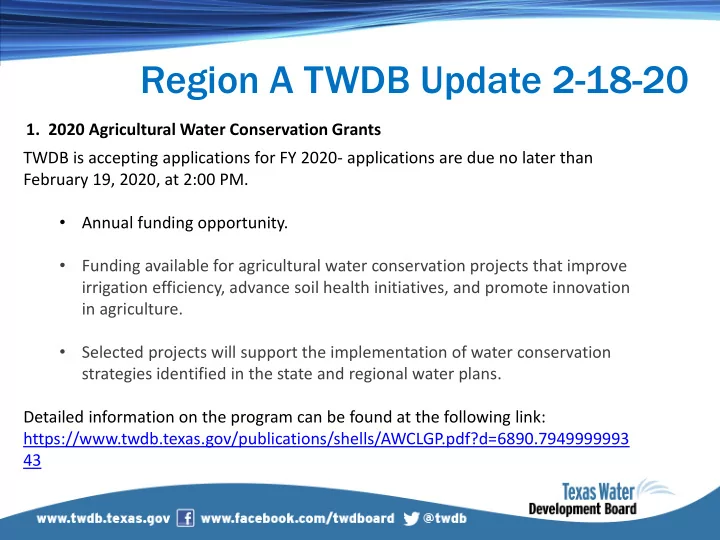 Region A TWDB Update 2-18-20

1. 2020 Agricultural Water Conservation Grants

TWDB is accepting applications for FY 2020- applications are due no later than February 19, 2020, at 2:00 PM.

• Annual funding opportunity.

• Funding available for agricultural water conservation projects that improve irrigation efficiency, advance soil health initiatives, and promote innovation in agriculture.

• Selected projects will support the implementation of water conservation strategies identified in the state and regional water plans.

Detailed information on the program can be found at the following link: https://www.twdb.texas.gov/publications/shells/AWCLGP.pdf?d=6890.794999999343

Texas Water Development Board

www.twdb.texas.gov www.facebook.com/twdboard @twdb